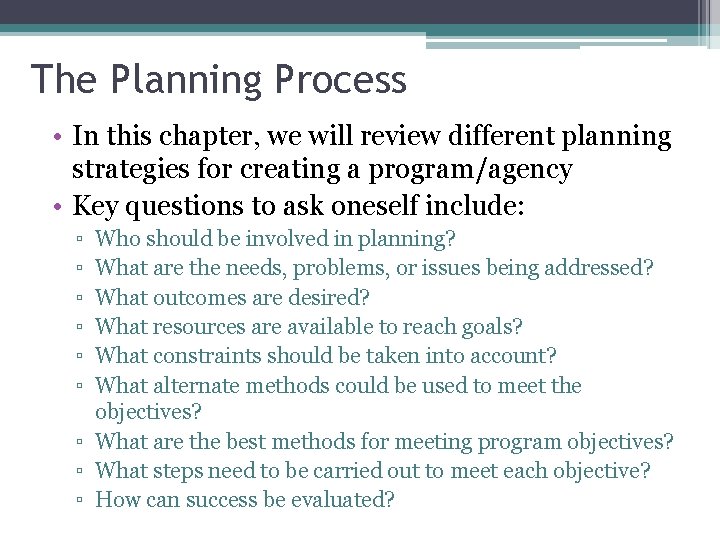 The Planning Process

• In this chapter, we will review different planning strategies for creating a program/agency
• Key questions to ask oneself include:
▫ Who should be involved in planning?
▫ What are the needs, problems, or issues being addressed?
▫ What outcomes are desired?
▫ What resources are available to reach goals?
▫ What constraints should be taken into account?
▫ What alternate methods could be used to meet the objectives?
▫ What are the best methods for meeting program objectives?
▫ What steps need to be carried out to meet each objective?
▫ How can success be evaluated?